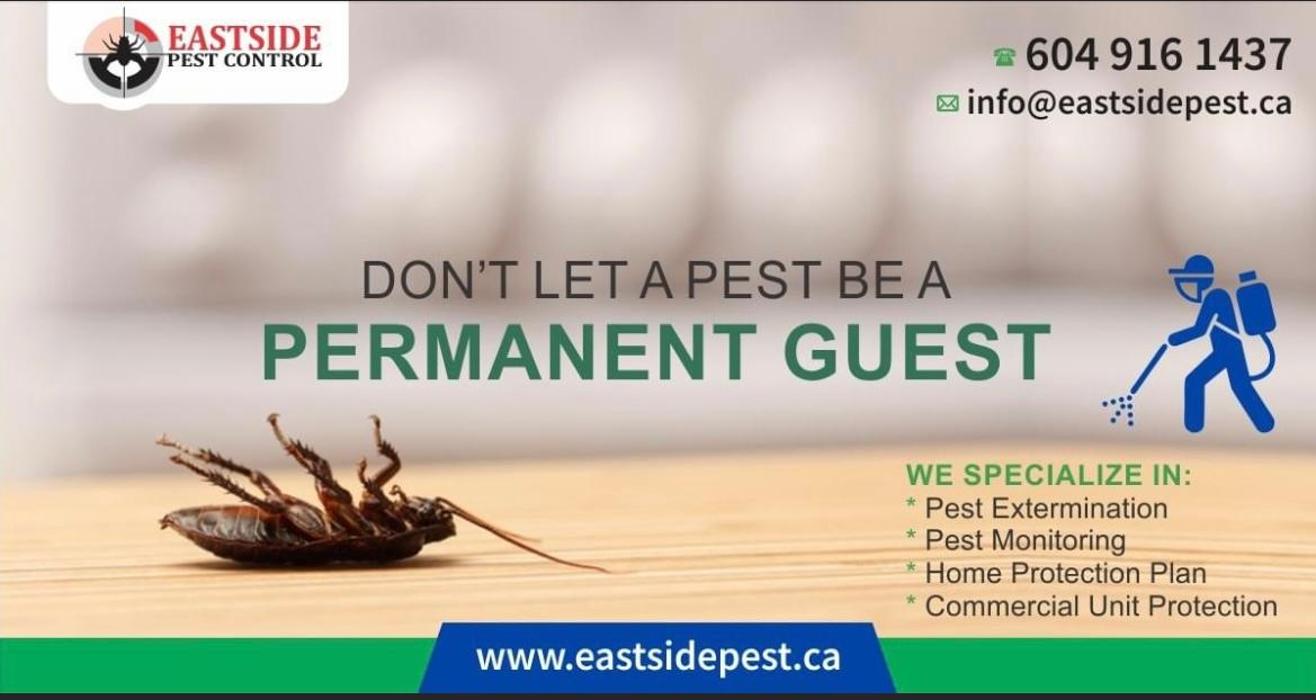 EASTSIDE
PEST CONTROL

604 916 1437
info@eastsidepest.ca

DON'T LET A PEST BE A
PERMANENT GUEST

WE SPECIALIZE IN:
* Pest Extermination
* Pest Monitoring
* Home Protection Plan
* Commercial Unit Protection

www.eastsidepest.ca